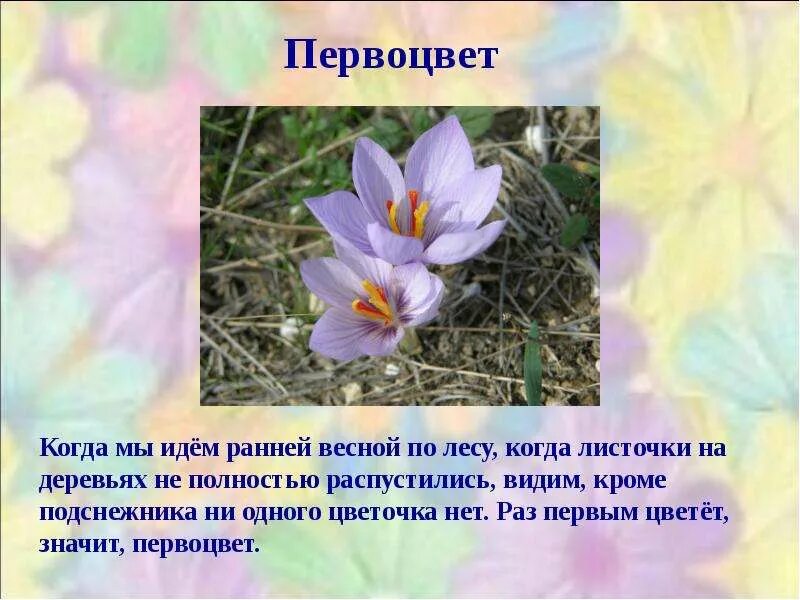 Первоцвет

Когда мы идём ранней весной по лесу, когда листочки на деревьях не полностью распустились, видим, кроме подснежника ни одного цветочка нет. Раз первым цветёт, значит, первоцвет.